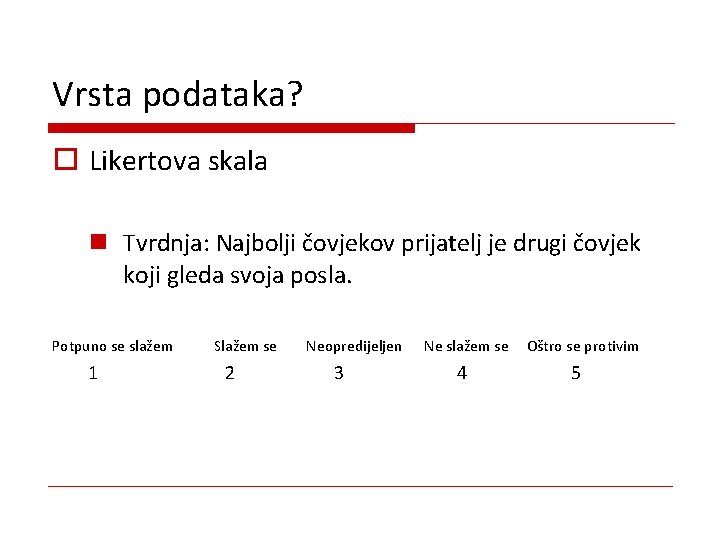 Vrsta podataka?

Likertova skala

Tvrdnja: Najbolji čovjekov prijatelj je drugi čovjek koji gleda svoja posla.

| Potpuno se slažem | Slažem se | Neopredijeljen | Ne slažem se | Oštro se protivim |
|---|---|---|---|---|
| 1 | 2 | 3 | 4 | 5 |